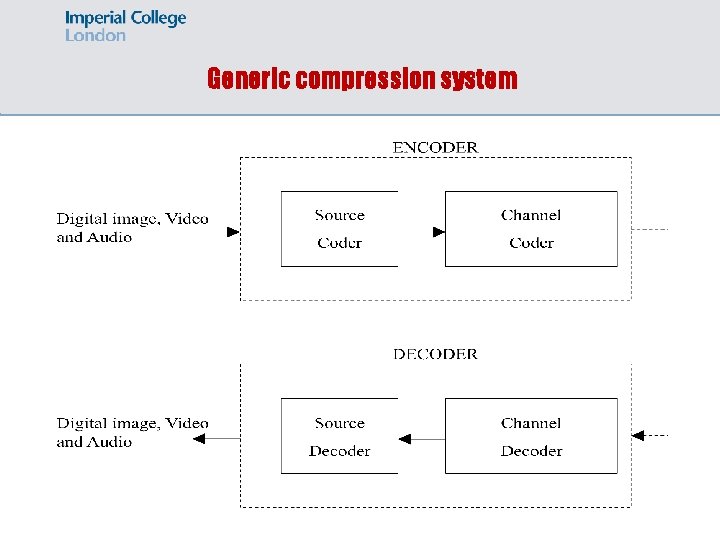 Imperial College London

Generic compression system

ENCODER

Digital image, Video and Audio

Source Coder

Channel Coder

DECODER

Digital image, Video and Audio

Source Decoder

Channel Decoder